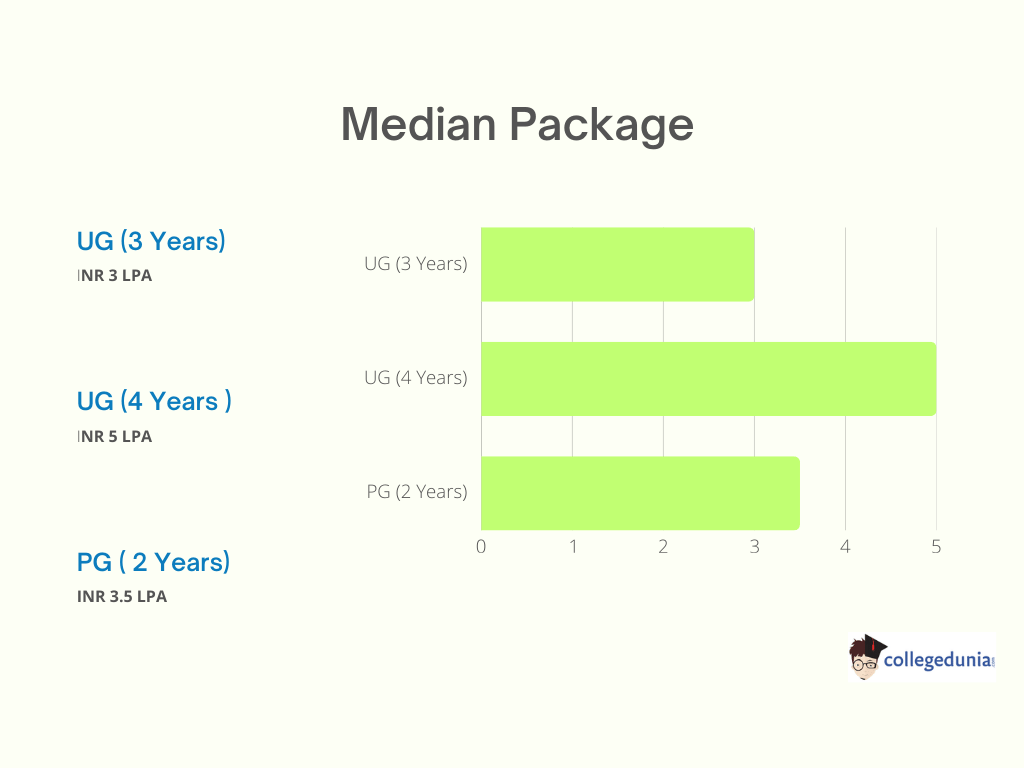 Median Package

UG (3 Years)
INR 3 LPA

UG (4 Years )
INR 5 LPA

PG ( 2 Years)
INR 3.5 LPA

UG (3 Years)
UG (4 Years)
PG (2 Years)
0 1 2 3 4 5

collegedunia